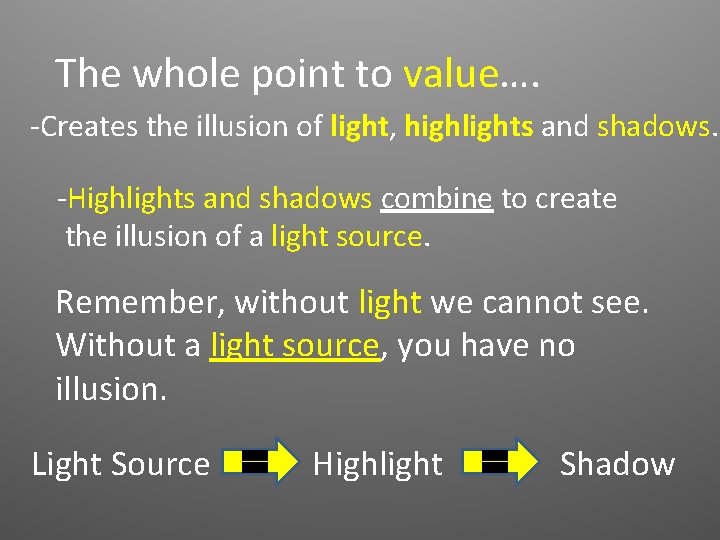 The whole point to value….

-Creates the illusion of light, highlights and shadows.

-Highlights and shadows combine to create the illusion of a light source.

Remember, without light we cannot see. Without a light source, you have no illusion.

Light Source Highlight Shadow